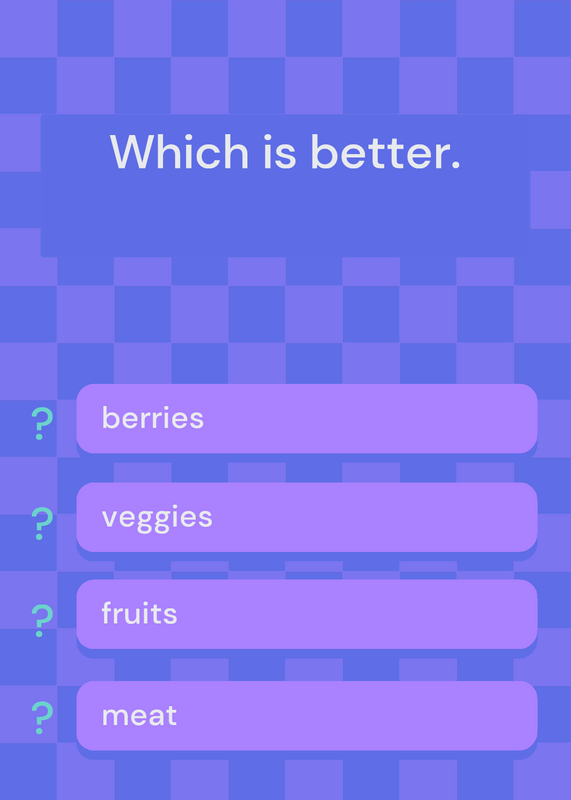 Which is better.

? berries

? veggies

? fruits

? meat